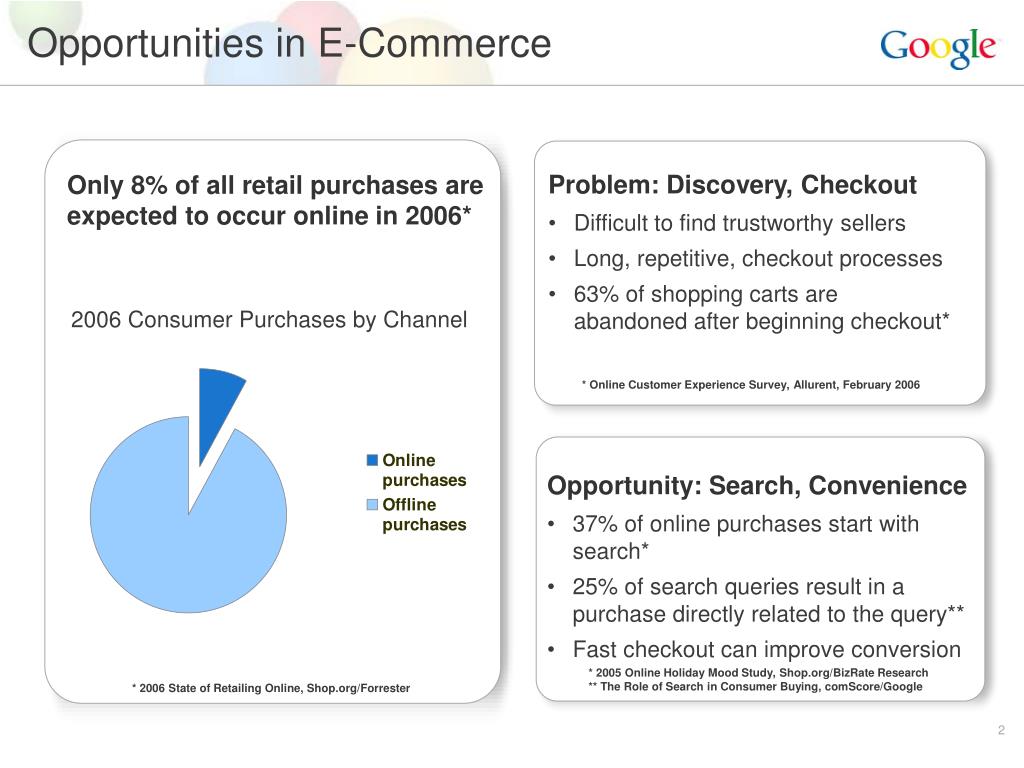 Opportunities in E-Commerce

Google

Only 8% of all retail purchases are expected to occur online in 2006*

2006 Consumer Purchases by Channel

Online purchases
Offline purchases

* 2006 State of Retailing Online, Shop.org/Forrester

Problem: Discovery, Checkout

• Difficult to find trustworthy sellers
• Long, repetitive, checkout processes
• 63% of shopping carts are abandoned after beginning checkout*

* Online Customer Experience Survey, Allurent, February 2006

Opportunity: Search, Convenience

• 37% of online purchases start with search*
• 25% of search queries result in a purchase directly related to the query**
• Fast checkout can improve conversion

* 2005 Online Holiday Mood Study, Shop.org/BizRate Research
** The Role of Search in Consumer Buying, comScore/Google

2